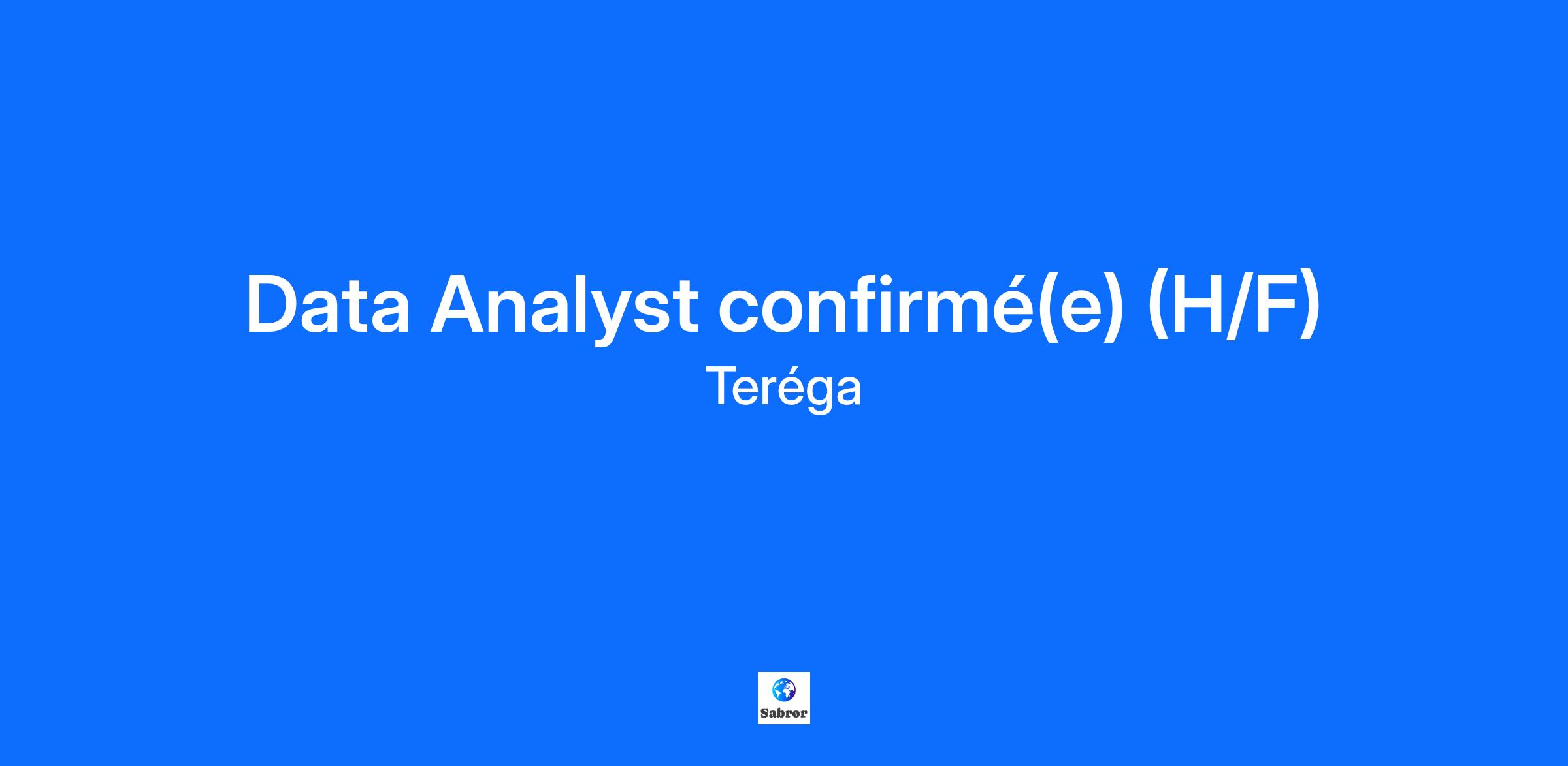 Data Analyst confirmé(e) (H/F)
Teréga

Sabror